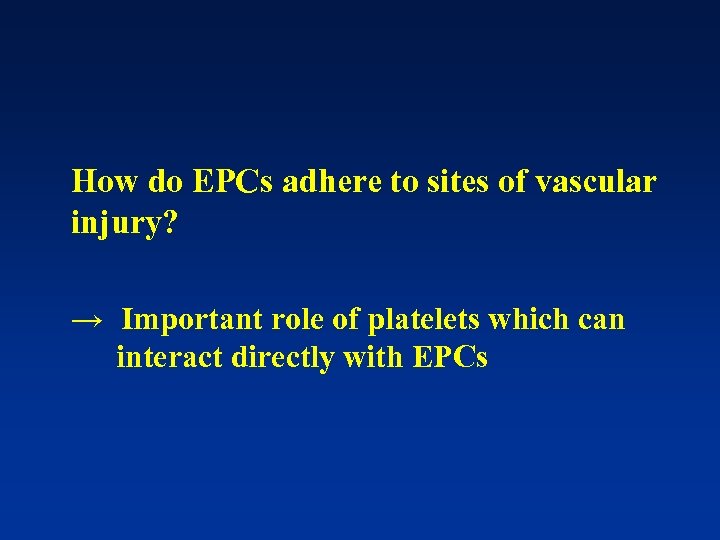 How do EPCs adhere to sites of vascular injury?

→ Important role of platelets which can interact directly with EPCs